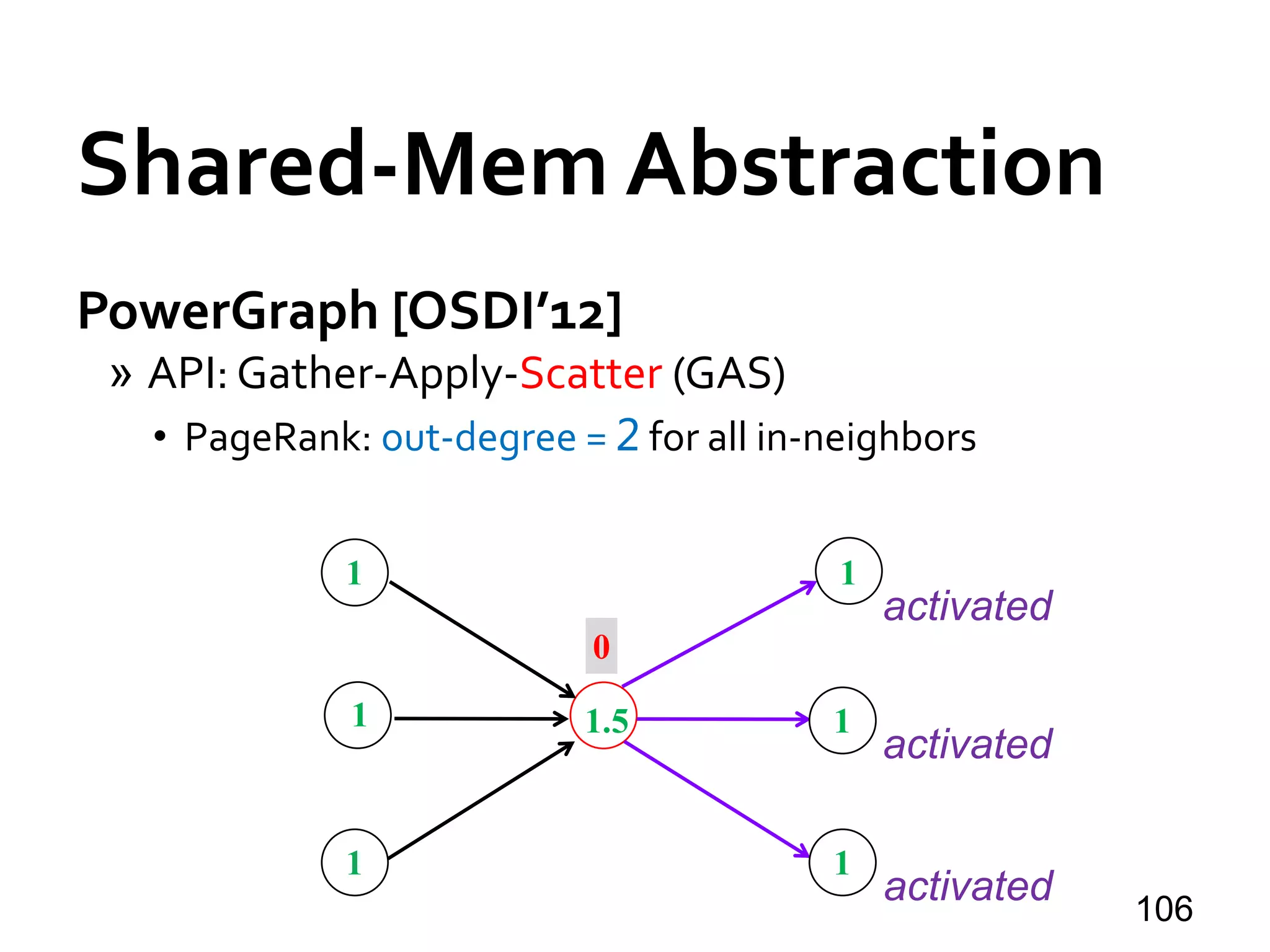 Shared-Mem Abstraction

PowerGraph [OSDI'12]

» API: Gather-Apply-Scatter (GAS)

• PageRank: out-degree = 2 for all in-neighbors

1

1

1

0

1.5

1

activated

1

activated

1

activated

106